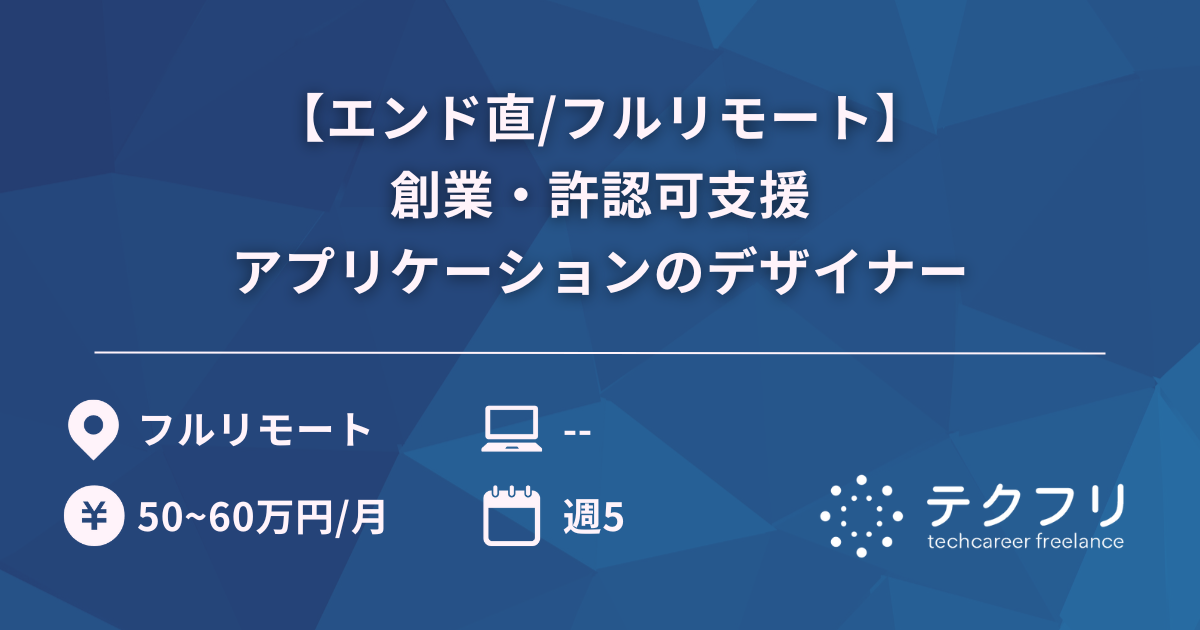 【エンド直/フルリモート】
創業・許認可支援
アプリケーションのデザイナー

フルリモート

--

¥ 50~60万円/月

週5

テクフリ
techcareer freelance